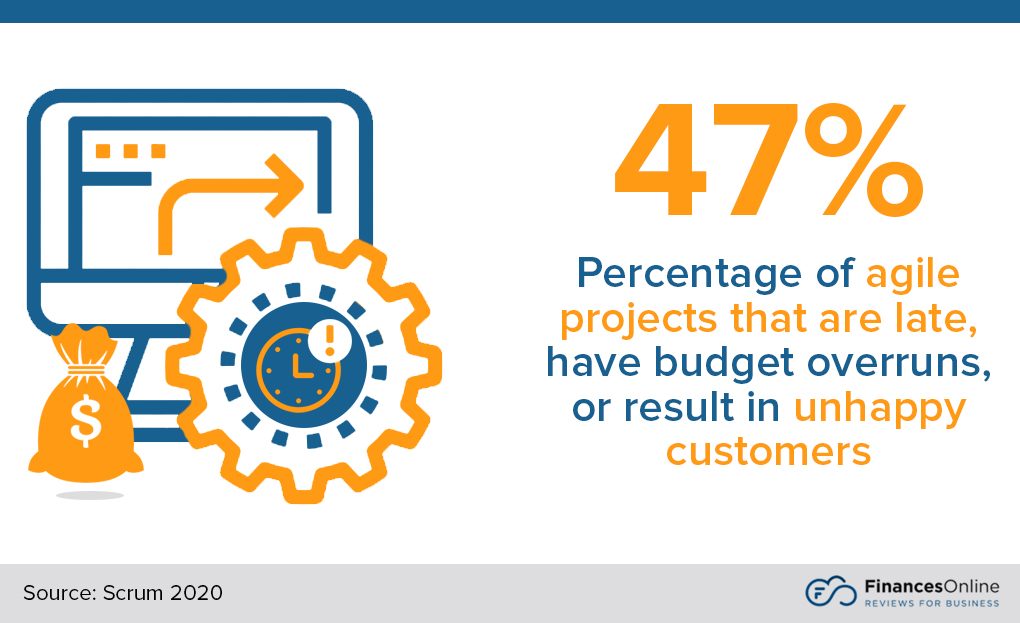 47%

Percentage of agile projects that are late, have budget overruns, or result in unhappy customers

$

Source: Scrum 2020

FinancesOnline
REVIEWS FOR BUSINESS